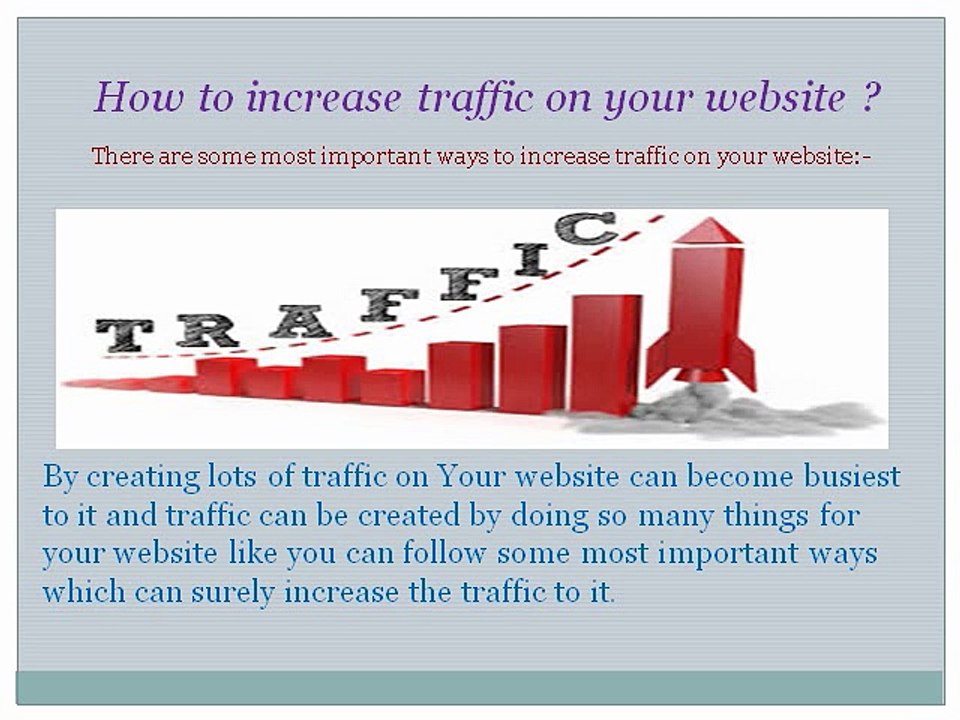 How to increase traffic on your website ?

There are some most important ways to increase traffic on your website:-

TRAFFIC

By creating lots of traffic on Your website can become busiest to it and traffic can be created by doing so many things for your website like you can follow some most important ways which can surely increase the traffic to it.